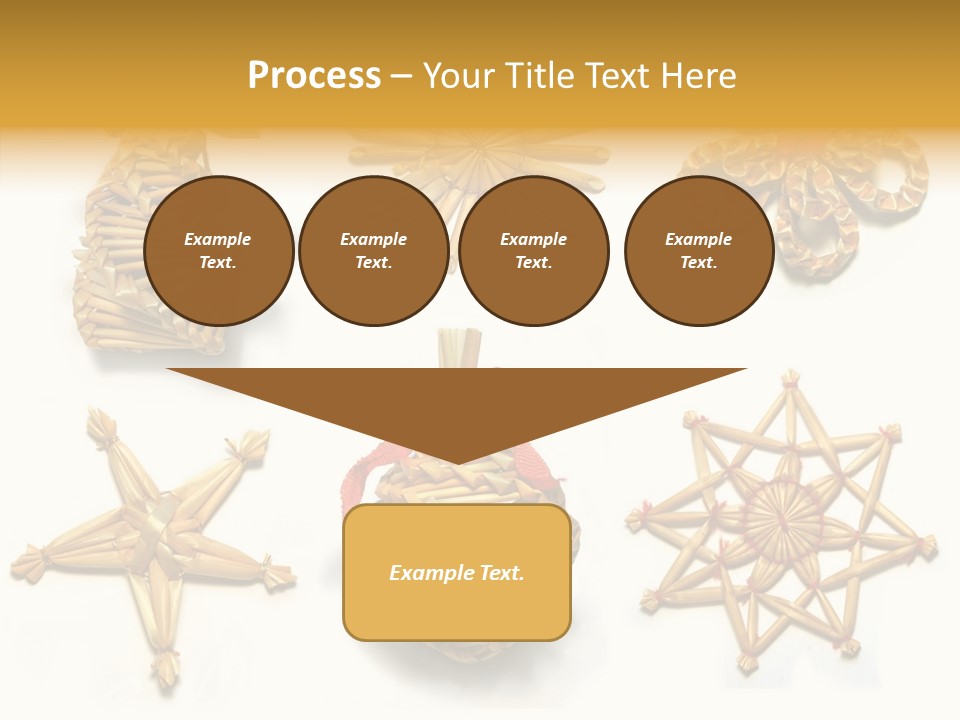 Process – Your Title Text Here

Example Text.

Example Text.

Example Text.

Example Text.

Example Text.